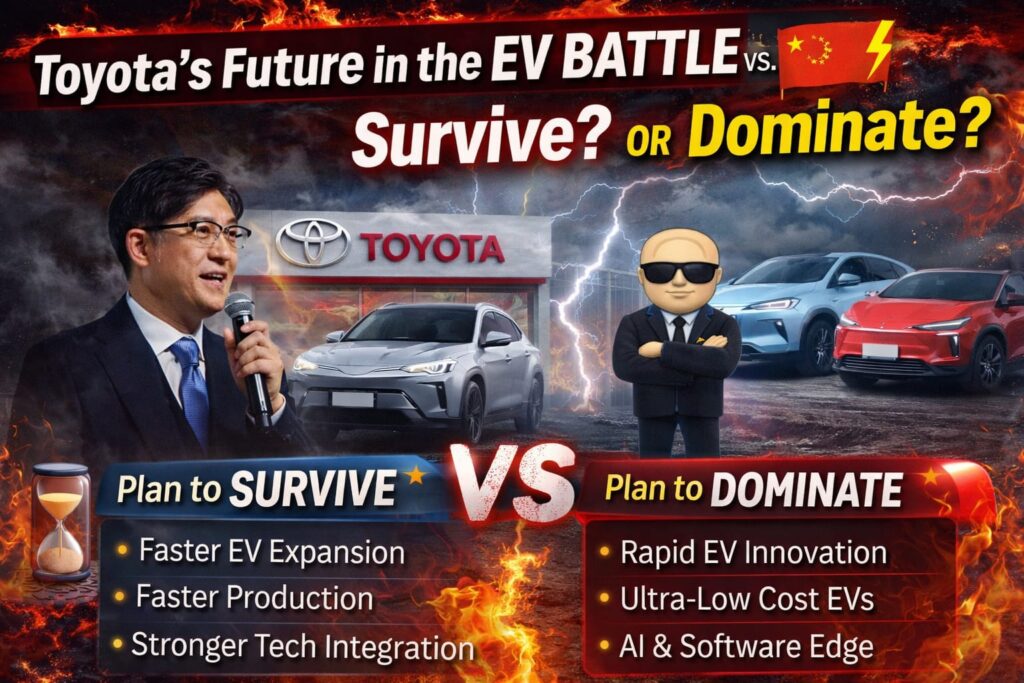 Toyota's Future in the EV BATTLE VS.

Survive? OR Dominate?

TOYOTA

Plan to SURVIVE

VS

Plan to DOMINATE

• Faster EV Expansion
• Faster Production
• Stronger Tech Integration

• Rapid EV Innovation
• Ultra-Low Cost EVs
• AI & Software Edge